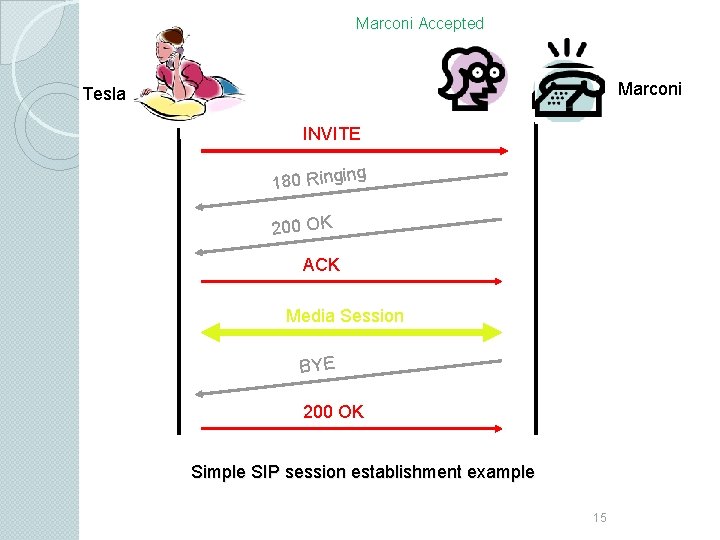 Marconi Accepted

Tesla

Marconi

INVITE

180 Ringing

200 OK

ACK

Media Session

BYE

200 OK

Simple SIP session establishment example

15